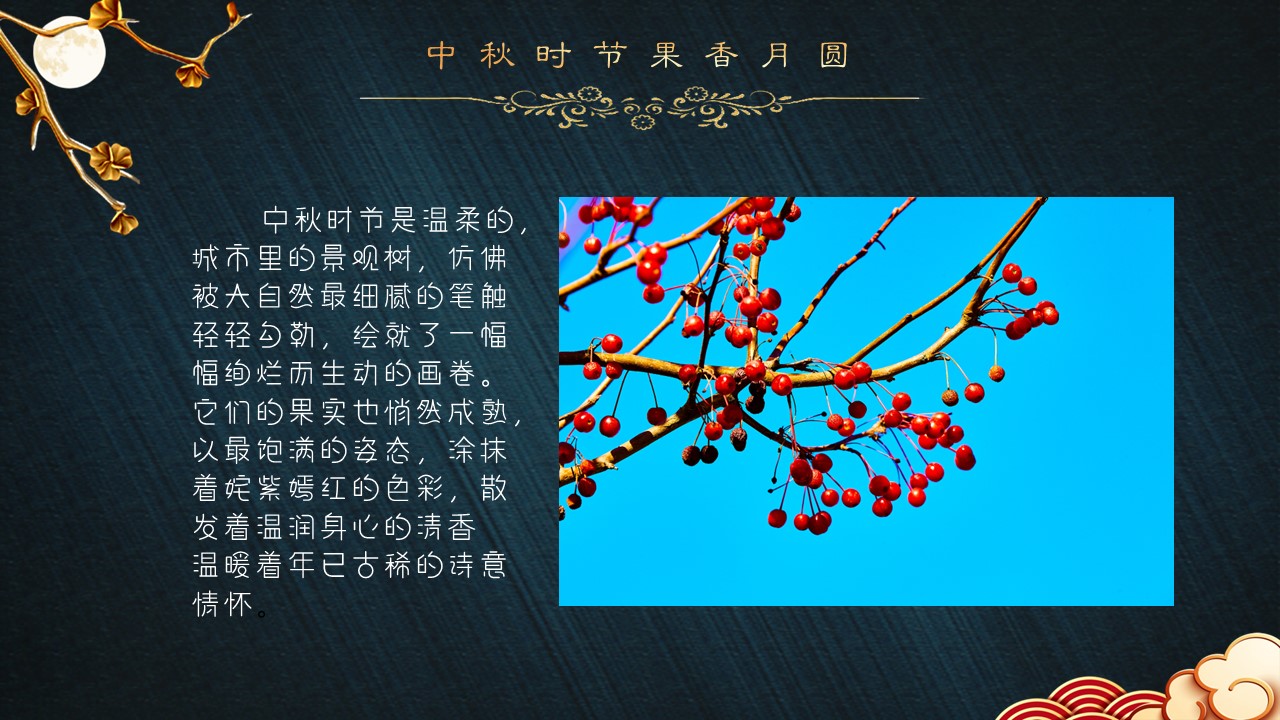 中秋时节果香月圆

中秋时节是温柔的，城市里的景观树，仿佛被大自然最细腻的笔触轻轻勾勒，绘就了一幅幅绚烂而生动的画卷。它们的果实也悄然成熟，以最饱满的姿态，涂抹着姹紫嫣红的色彩，散发着温润身心的清香温暖着年已古稀的诗意情怀。